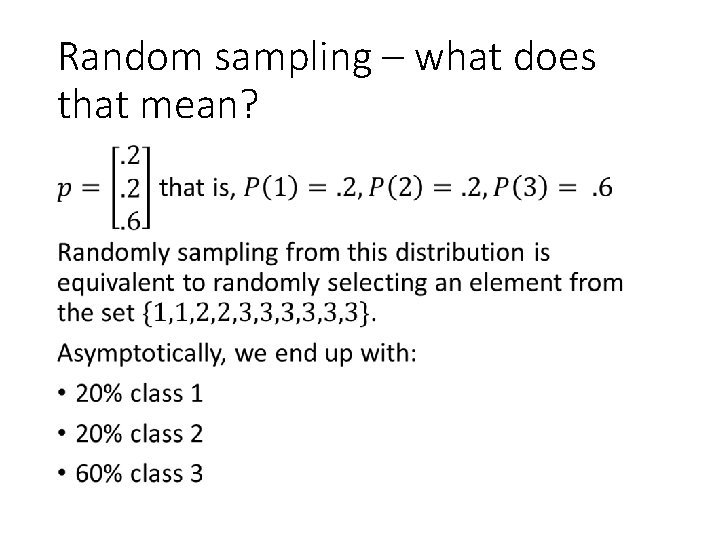 Random sampling – what does that mean?

$p = \begin{bmatrix} .2 \\ .2 \\ .6 \end{bmatrix}$ that is, $P(1) = .2, P(2) = .2, P(3) = .6$

Randomly sampling from this distribution is equivalent to randomly selecting an element from the set $\{1,1,2,2,3,3,3,3,3,3\}$.

Asymptotically, we end up with:

• 20% class 1

• 20% class 2

• 60% class 3